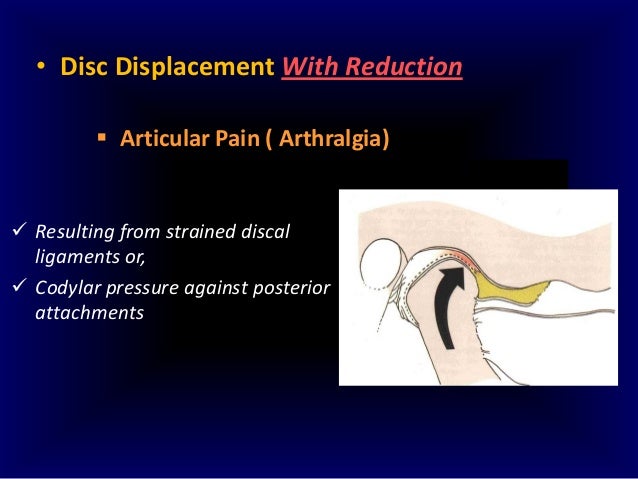 • Disc Displacement With Reduction

▪ Articular Pain ( Arthralgia)

✓ Resulting from strained discal ligaments or,

✓ Codylar pressure against posterior attachments